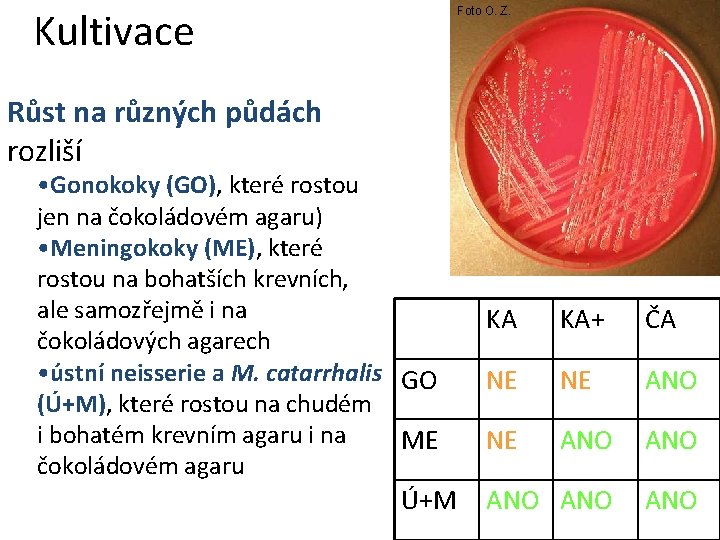 Kultivace

Foto O. Z.

Růst na různých půdách rozliší

•Gonokoky (GO), které rostou jen na čokoládovém agaru)

•Meningokoky (ME), které rostou na bohatších krevních, ale samozřejmě i na čokoládových agarech

•ústní neisserie a M. catarrhalis (Ú+M), které rostou na chudém i bohatém krevním agaru i na čokoládovém agaru

| | KA | KA+ | ČA |
|---|---|---|---|
| GO | NE | NE | ANO |
| ME | NE | ANO | ANO |
| Ú+M | ANO | ANO | ANO |